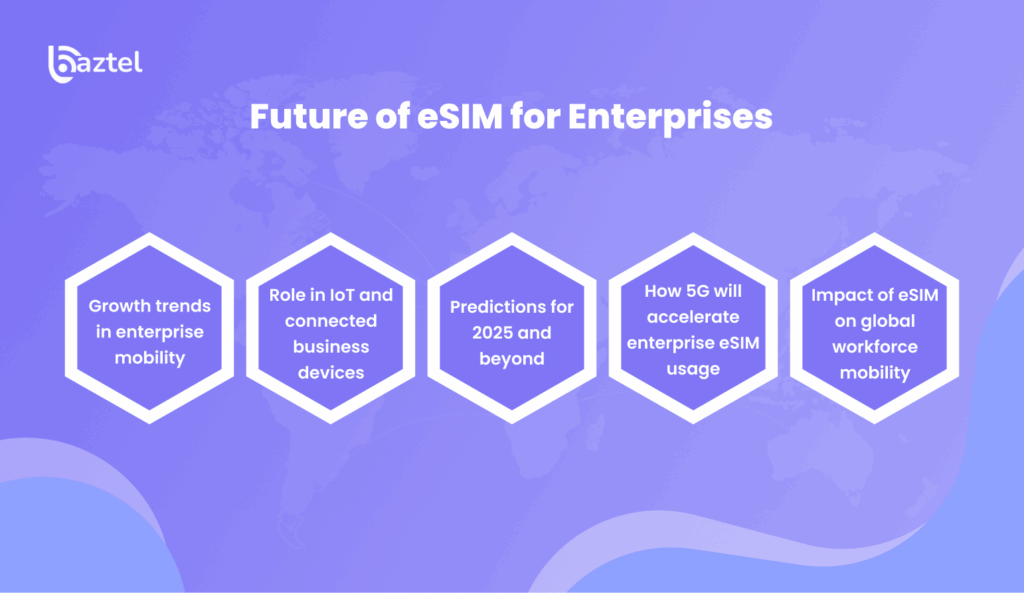 baztel

Future of eSIM for Enterprises

Growth trends in enterprise mobility

Role in IoT and connected business devices

Predictions for 2025 and beyond

How 5G will accelerate enterprise eSIM usage

Impact of eSIM on global workforce mobility